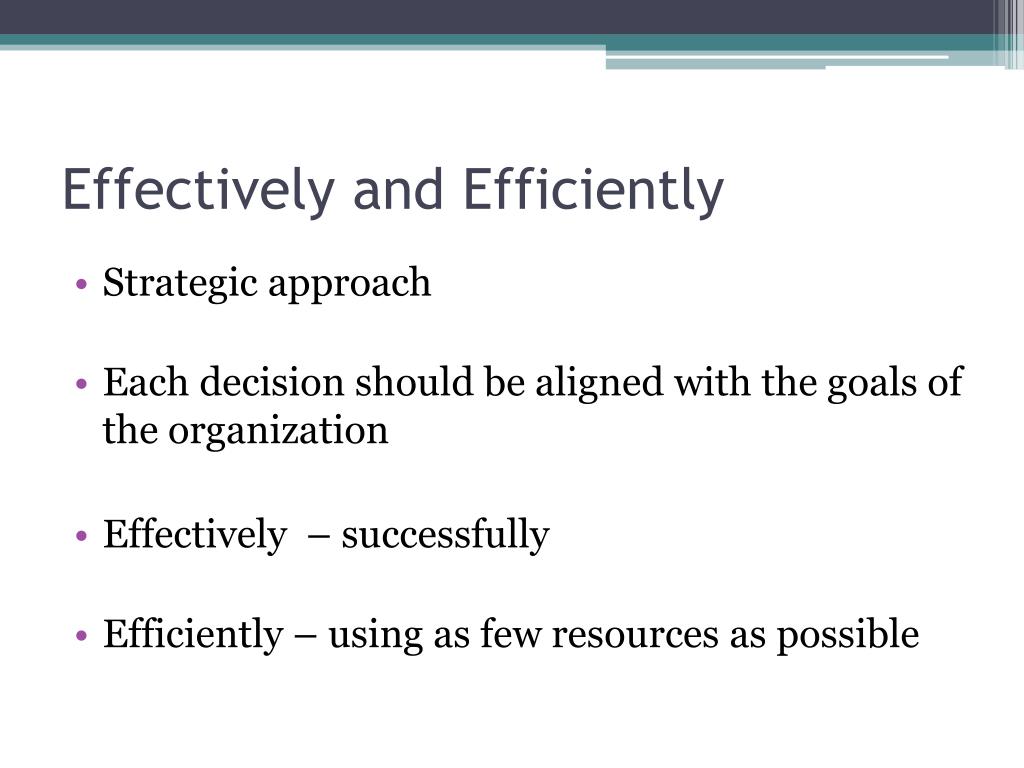 Effectively and Efficiently

• Strategic approach

• Each decision should be aligned with the goals of the organization

• Effectively – successfully

• Efficiently – using as few resources as possible